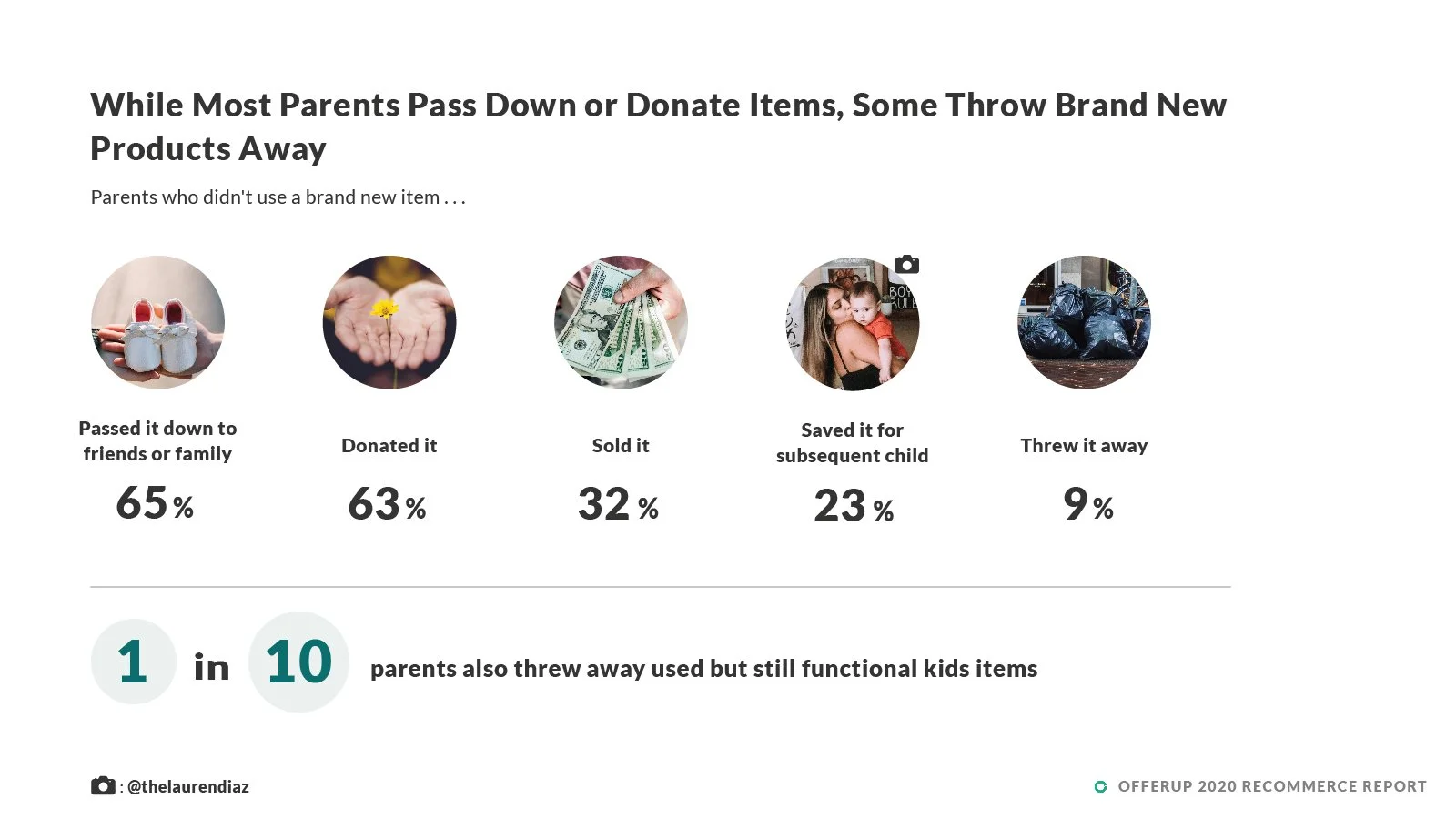 While Most Parents Pass Down or Donate Items, Some Throw Brand New Products Away

Parents who didn't use a brand new item . . .

Passed it down to friends or family
65%

Donated it
63%

Sold it
32%

Saved it for subsequent child
23%

Threw it away
9%

1 in 10 parents also threw away used but still functional kids items

: @thelaurendiaz

OFFERUP 2020 RECOMMERCE REPORT